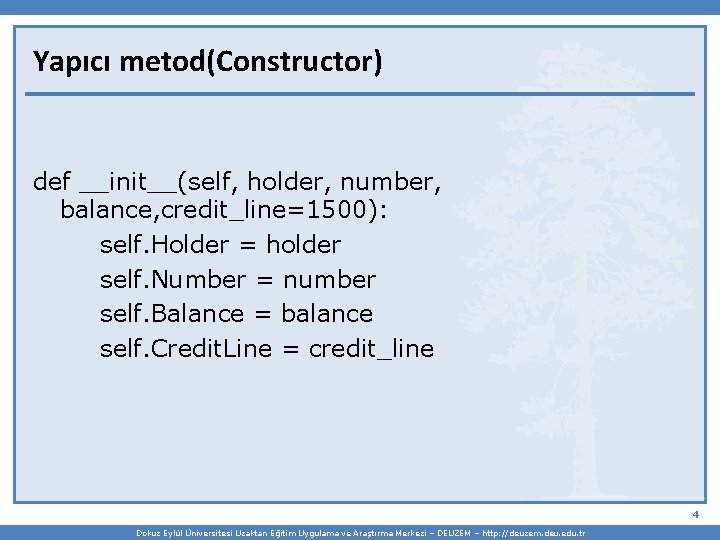 Yapıcı metod(Constructor)

def __init__(self, holder, number, balance,credit_line=1500):
self.Holder = holder
self.Number = number
self.Balance = balance
self.CreditLine = credit_line

4

Dokuz Eylül Üniversitesi Uzaktan Eğitim Uygulama ve Araştırma Merkezi – DEUZEM – http://deuzem.deu.edu.tr